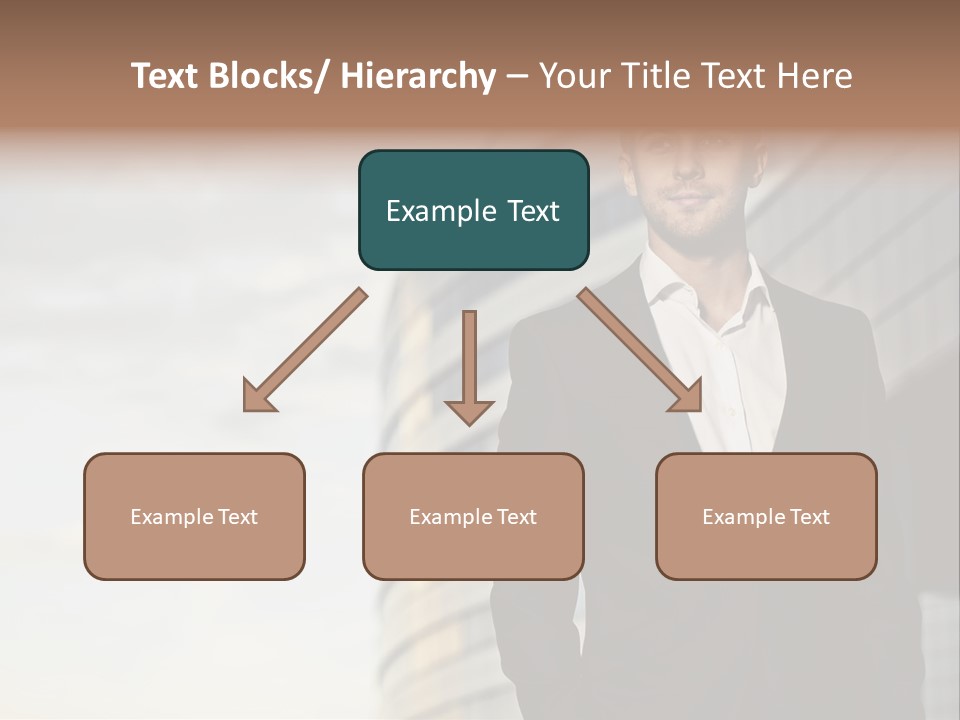 Text Blocks/ Hierarchy – Your Title Text Here

Example Text

Example Text

Example Text

Example Text